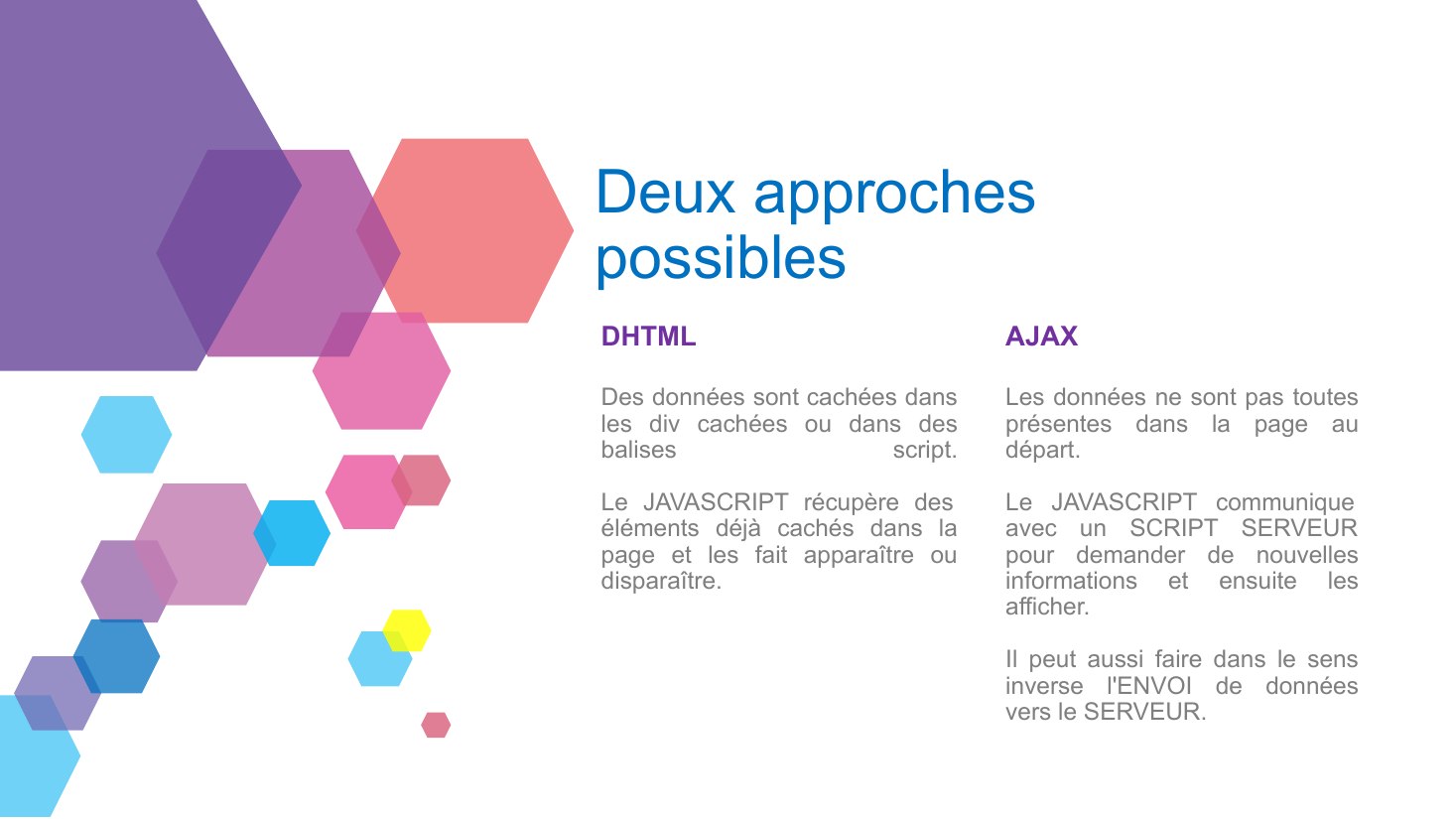 Deux approches possibles

DHTML

Des données sont cachées dans les div cachées ou dans des balises script.

Le JAVASCRIPT récupère des éléments déjà cachés dans la page et les fait apparaître ou disparaître.

AJAX

Les données ne sont pas toutes présentes dans la page au départ.

Le JAVASCRIPT communique avec un SCRIPT SERVEUR pour demander de nouvelles informations et ensuite les afficher.

Il peut aussi faire dans le sens inverse l'ENVOI de données vers le SERVEUR.